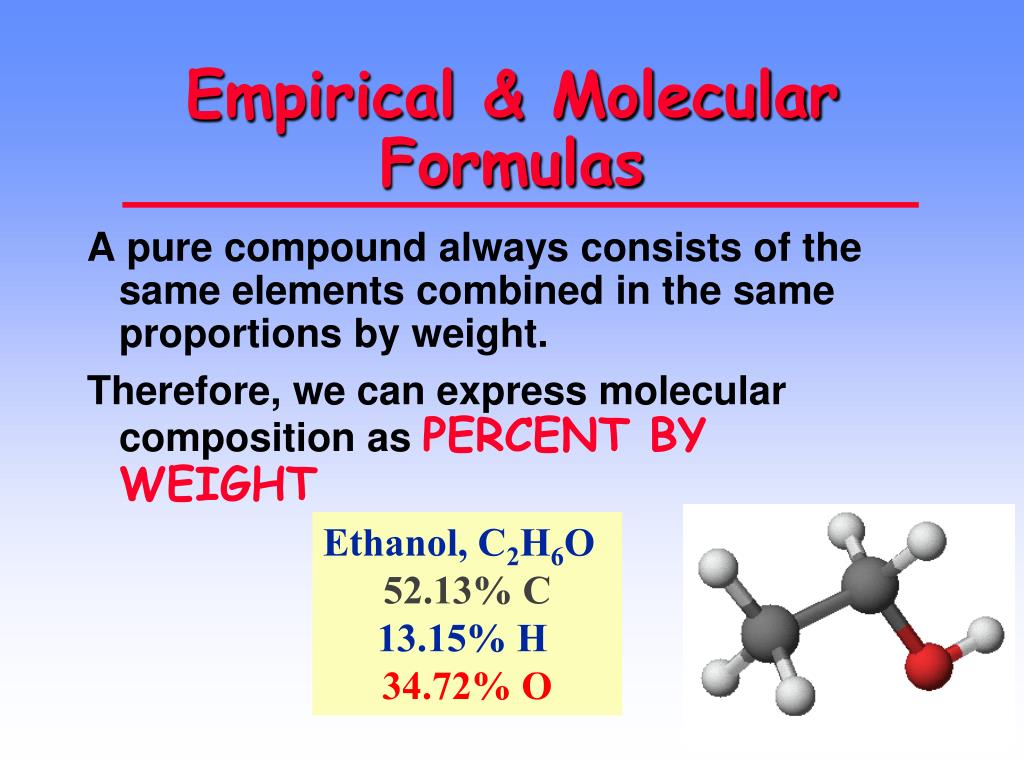 Empirical & Molecular Formulas

A pure compound always consists of the same elements combined in the same proportions by weight.

Therefore, we can express molecular composition as PERCENT BY WEIGHT

Ethanol, $C_2H_6O$
52.13% C
13.15% H
34.72% O